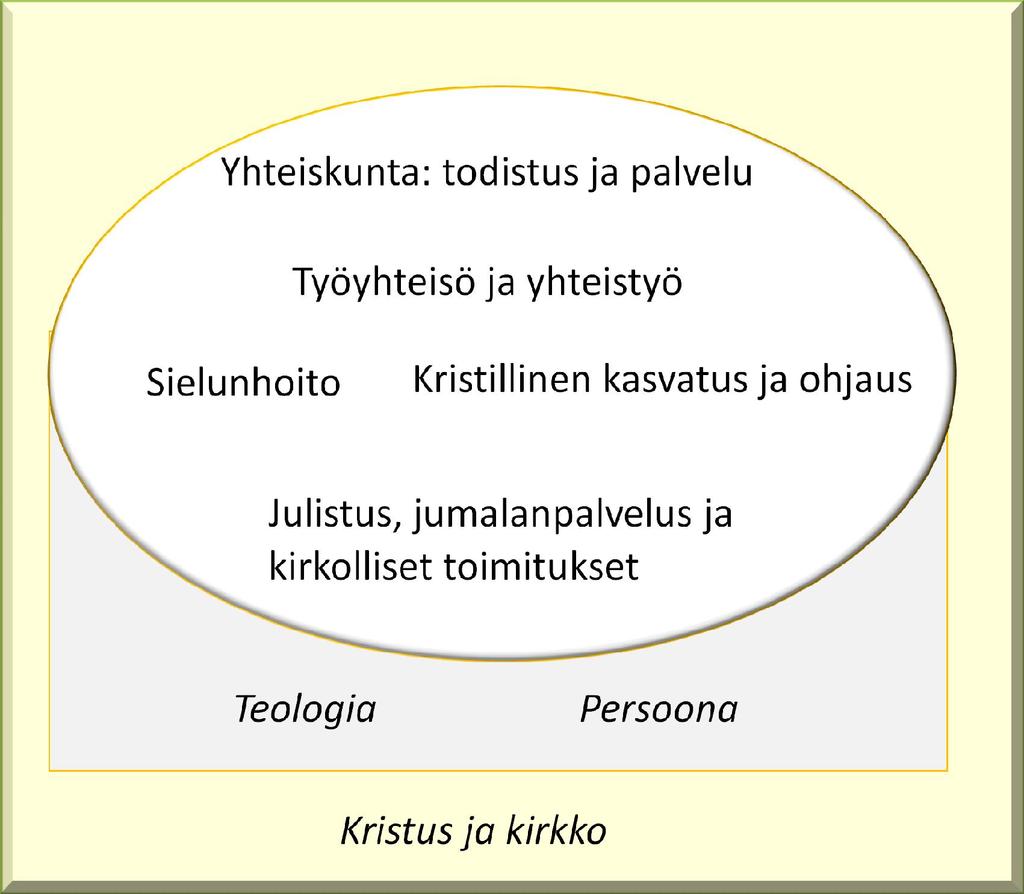 Yhteiskunta: todistus ja palvelu

Työyhteisö ja yhteistyö

Sielunhoito

Kristillinen kasvatus ja ohjaus

Julistus, jumalanpalvelus ja kirkolliset toimitukset

Teologia

Persoona

Kristus ja kirkko